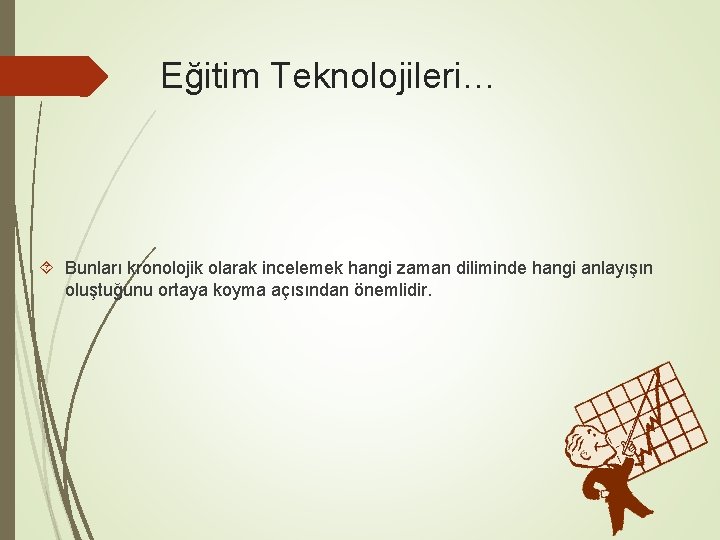 Eğitim Teknolojileri…

Bunları kronolojik olarak incelemek hangi zaman diliminde hangi anlayışın oluştuğunu ortaya koyma açısından önemlidir.